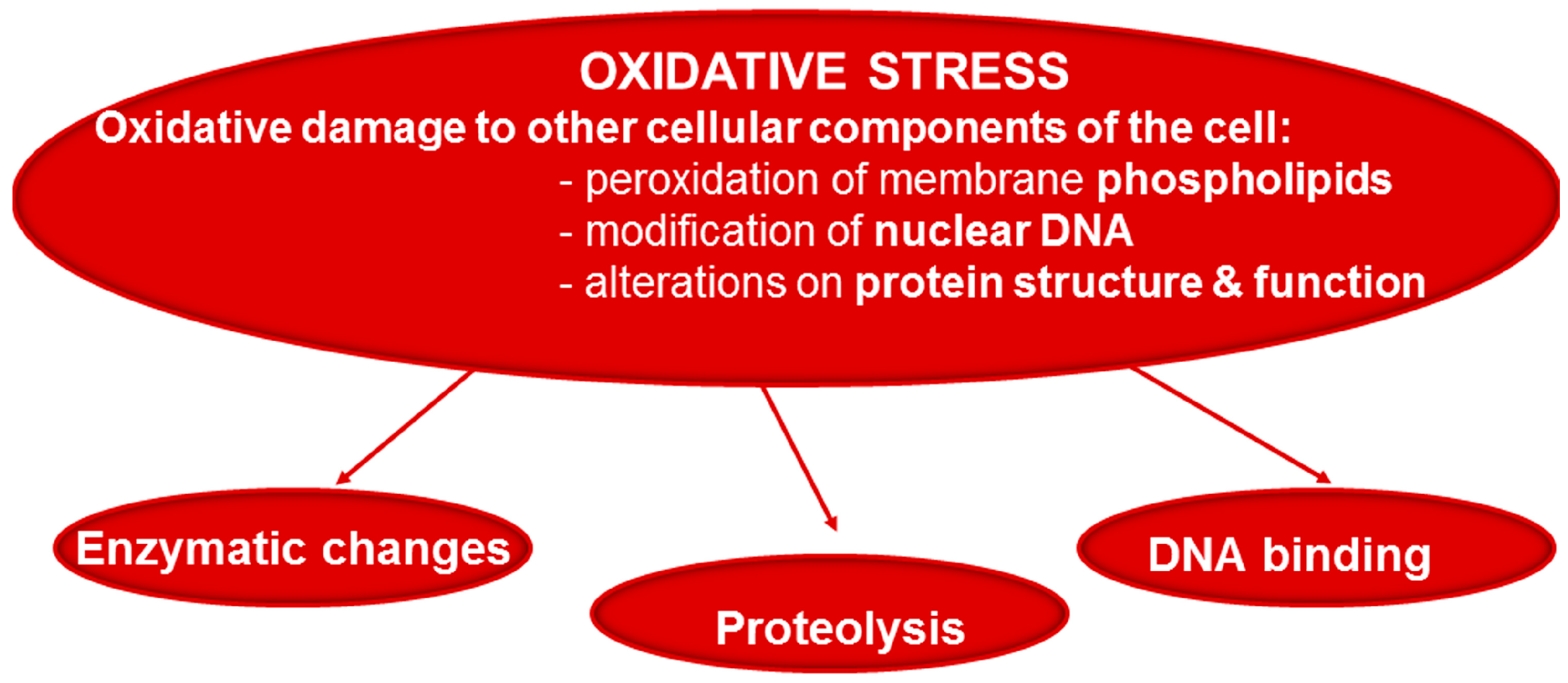 OXIDATIVE STRESS
Oxidative damage to other cellular components of the cell:
- peroxidation of membrane phospholipids
- modification of nuclear DNA
- alterations on protein structure & function

Enzymatic changes

Proteolysis

DNA binding